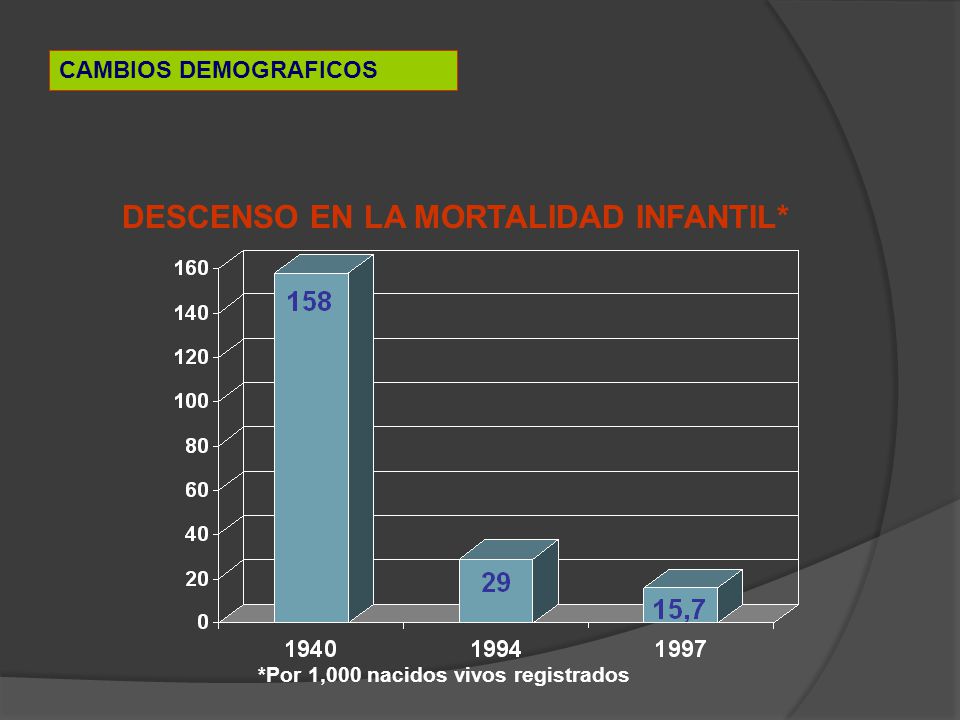 CAMBIOS DEMOGRAFICOS

DESCENSO EN LA MORTALIDAD INFANTIL*

160
140
120
100
80
60
40
20
0

158
29
15,7

1940
1994
1997

*Por 1,000 nacidos vivos registrados